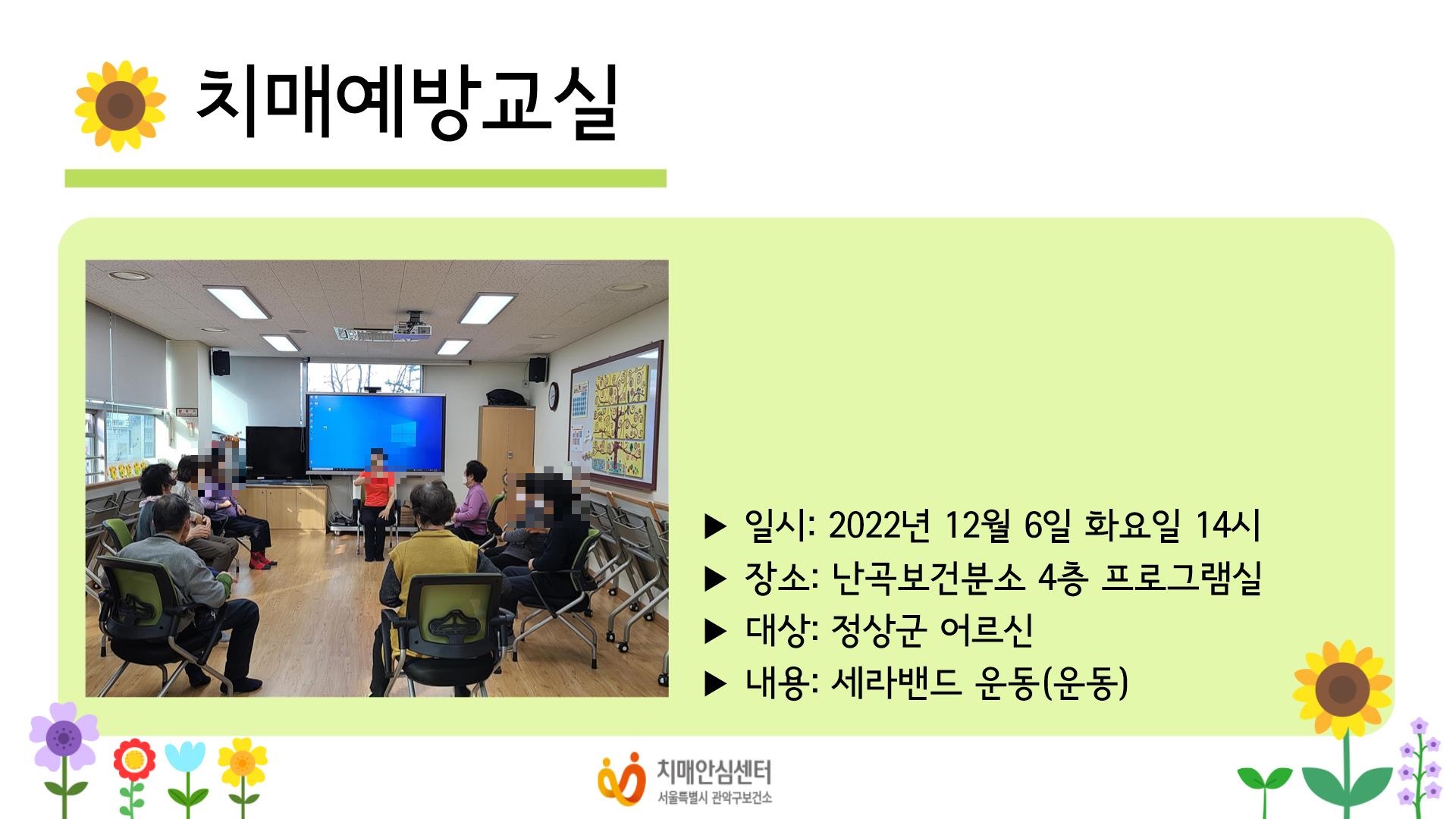 치매예방교실

▶ 일시: 2022년 12월 6일 화요일 14시
▶ 장소: 난곡보건분소 4층 프로그램실
▶ 대상: 정상군 어르신
▶ 내용: 세라밴드 운동(운동)

치매안심센터
서울특별시 관악구보건소